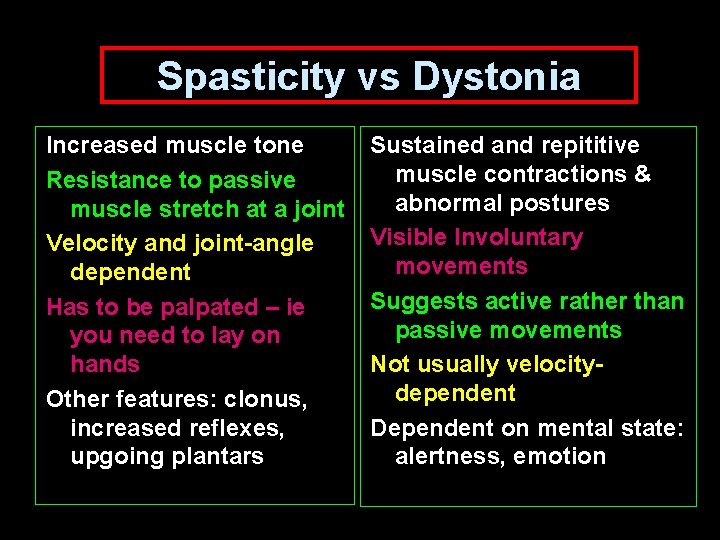 Spasticity vs Dystonia

Increased muscle tone

Resistance to passive muscle stretch at a joint

Velocity and joint-angle dependent

Has to be palpated – ie you need to lay on hands

Other features: clonus, increased reflexes, upgoing plantars

Sustained and repititive muscle contractions & abnormal postures

Visible Involuntary movements

Suggests active rather than passive movements

Not usually velocity-dependent

Dependent on mental state: alertness, emotion